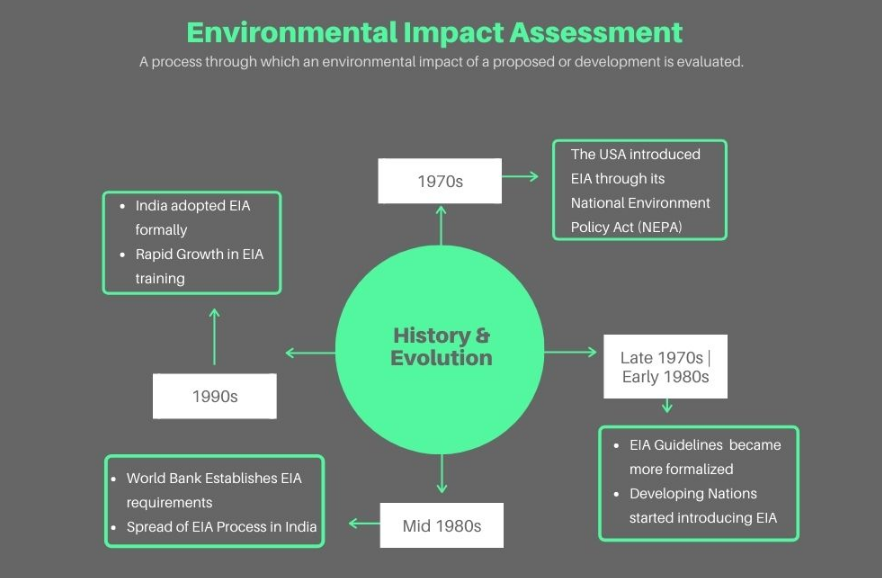 Environmental Impact Assessment

A process through which an environmental impact of a proposed or development is evaluated.

History & Evolution

1970s

The USA introduced EIA through its National Environment Policy Act (NEPA)

Late 1970s | Early 1980s

- EIA Guidelines became more formalized
- Developing Nations started introducing EIA

Mid 1980s

- World Bank Establishes EIA requirements
- Spread of EIA Process in India

1990s

- India adopted EIA formally
- Rapid Growth in EIA training